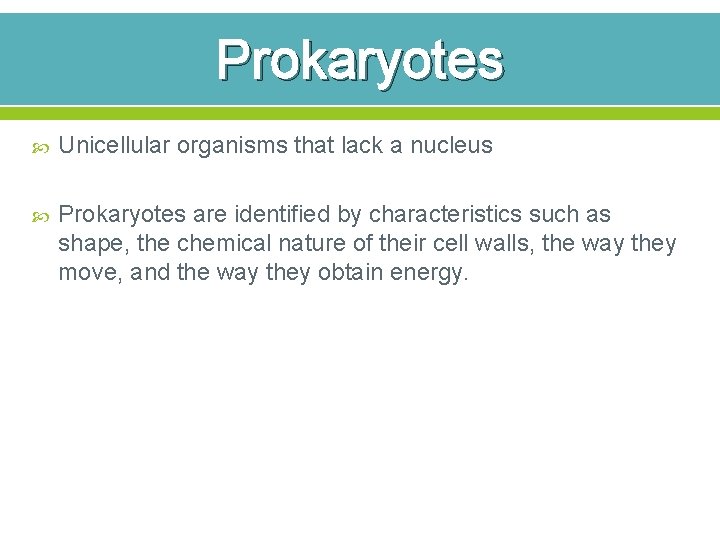 Prokaryotes

• Unicellular organisms that lack a nucleus

• Prokaryotes are identified by characteristics such as shape, the chemical nature of their cell walls, the way they move, and the way they obtain energy.